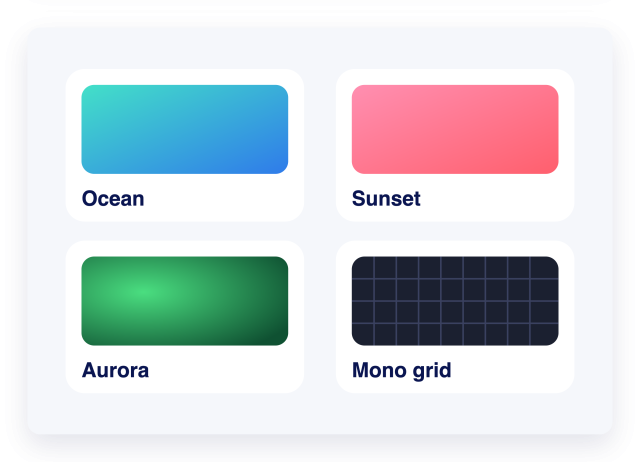 Ocean

Sunset

Aurora

Mono grid